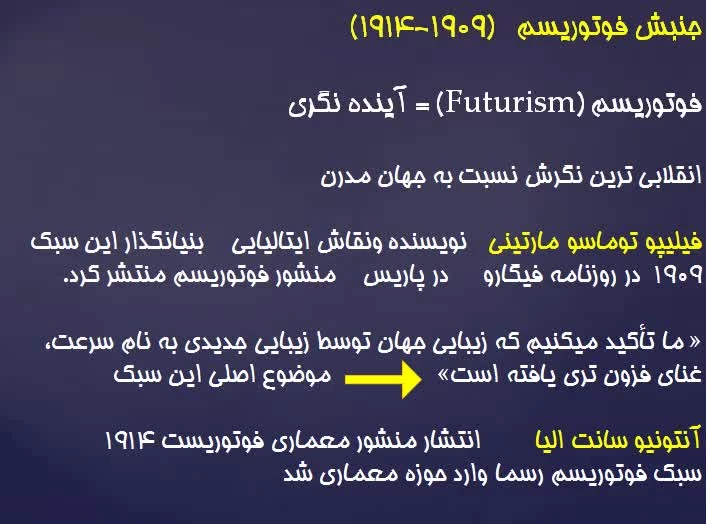 جنبش فوتوریسم (۱۹۰۹-۱۹۱۴)

فوتوریسم (Futurism) = آینده نگری

انقلابی ترین نگرش نسبت به جهان مدرن

فیلیپو توماسو مارتینی نویسنده ونقاش ایتالیایی بنیانگذار این سبک ۱۹۰۹ در روزنامه فیگارو در پاریس منشور فوتوریسم منتشر کرد.

« ما تأکید میکنیم که زیبایی جهان توسط زیبایی جدیدی به نام سرعت، غنای فزون تری یافته است» موضوع اصلی این سبک

آنتونیو سانت الیا انتشار منشور معماری فوتوریست ۱۹۱۴ سبک فوتوریسم رسما وارد حوزه معماری شد